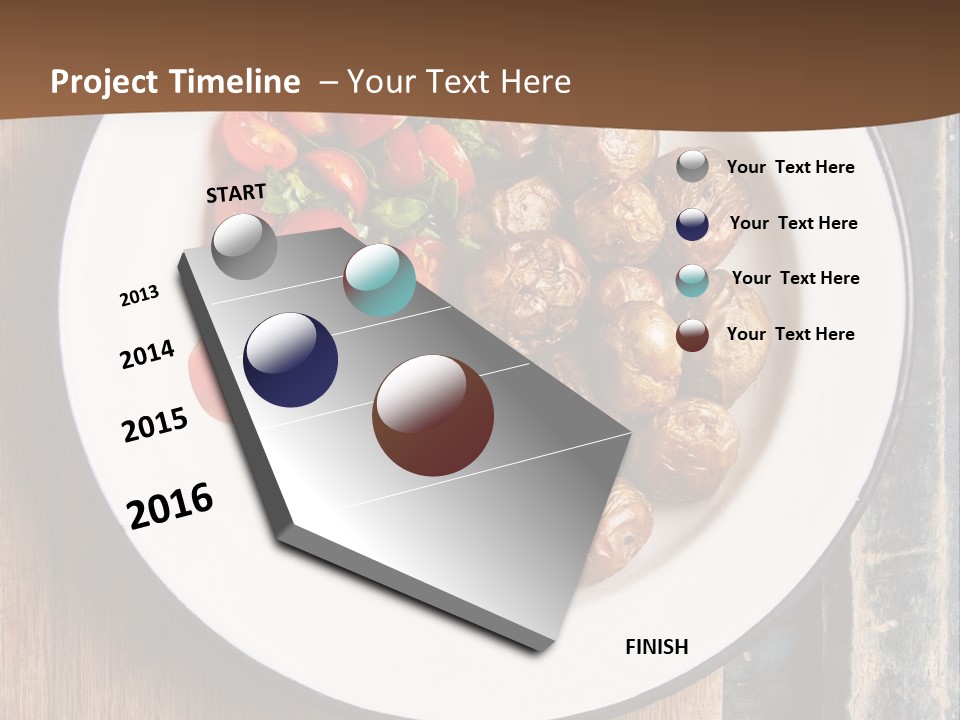 Project Timeline – Your Text Here

START

2013

2014

2015

2016

FINISH

Your Text Here

Your Text Here

Your Text Here

Your Text Here